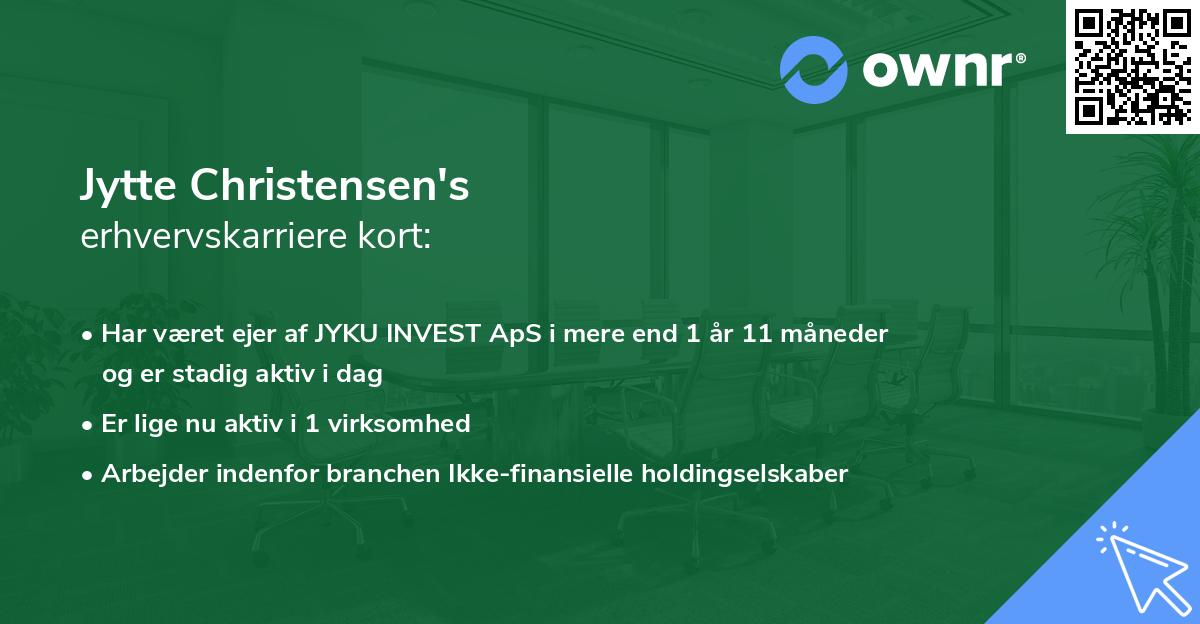 ownr®

Jytte Christensen's
erhvervskarriere kort:

• Har været ejer af JYKU INVEST ApS i mere end 1 år 11 måneder og er stadig aktiv i dag
• Er lige nu aktiv i 1 virksomhed
• Arbejder indenfor branchen Ikke-finansielle holdingselskaber